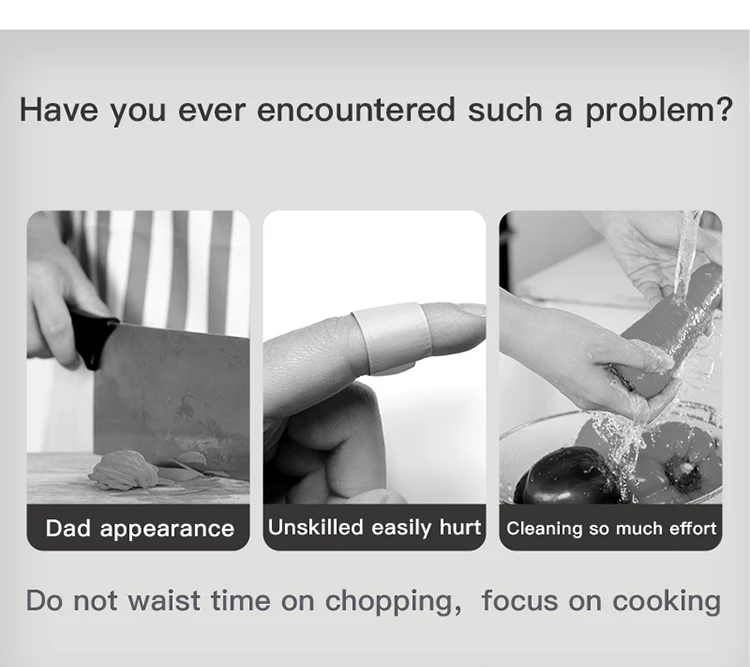 Have you ever encountered such a problem?

Dad appearance

Unskilled easily hurt

Cleaning so much effort

Do not waist time on chopping, focus on cooking